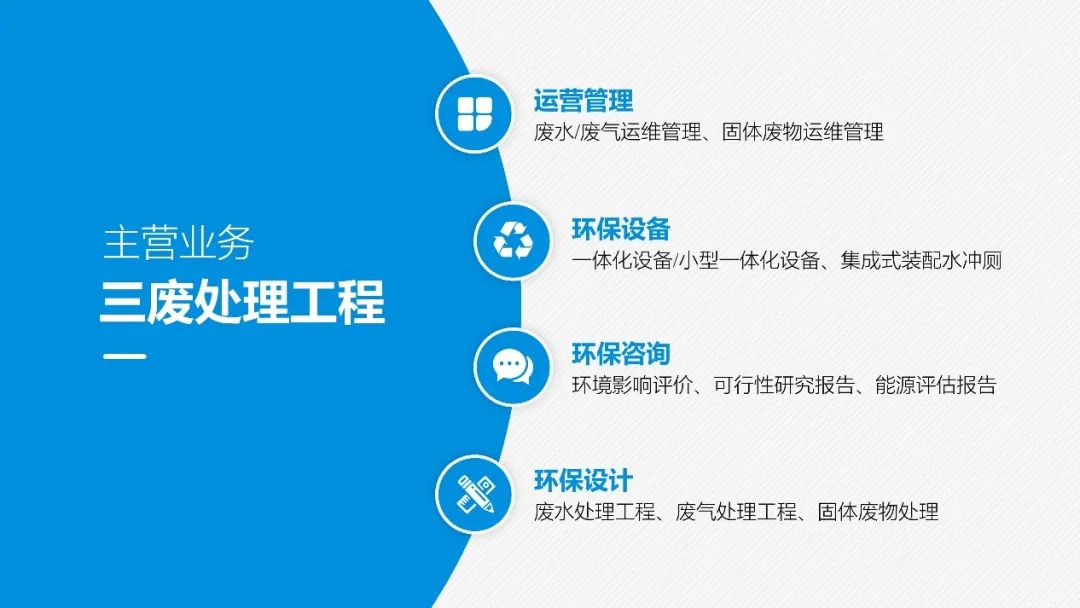 主营业务

三废处理工程

运营管理
废水/废气运维管理、固体废物运维管理

环保设备
一体化设备/小型一体化设备、集成式装配水冲厕

环保咨询
环境影响评价、可行性研究报告、能源评估报告

环保设计
废水处理工程、废气处理工程、固体废物处理